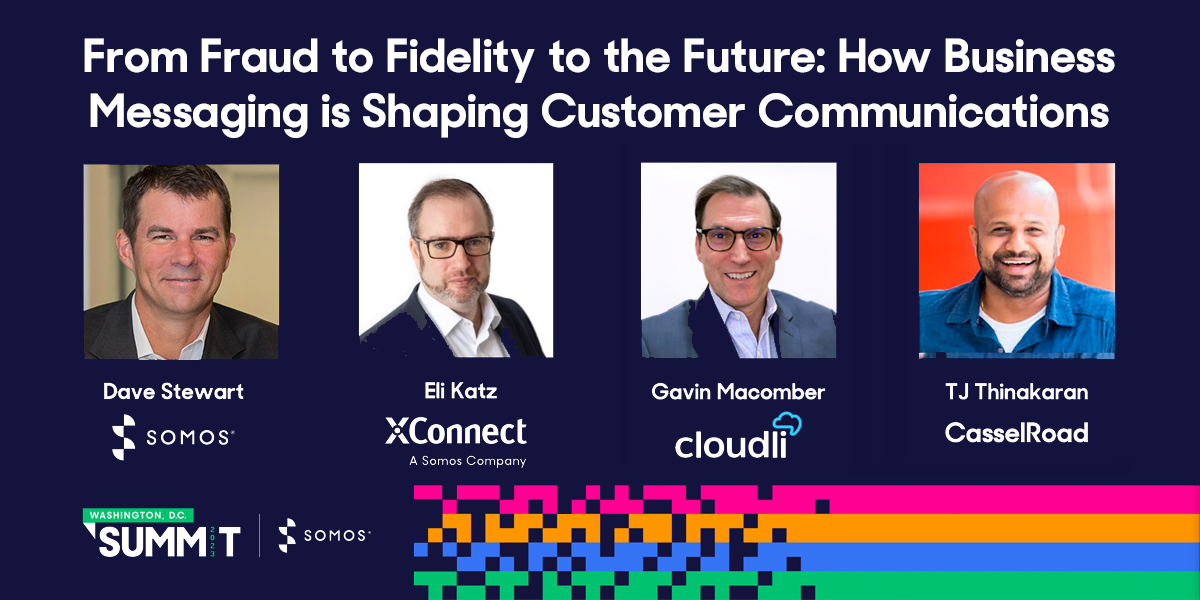 From Fraud to Fidelity to the Future: How Business Messaging is Shaping Customer Communications

Dave Stewart
SOMOS

Eli Katz
XConnect
A Somos Company

Gavin Macomber
cloudli

TJ Thinakaran
CasselRoad

WASHINGTON, D.C.
SUMMIT
2023
SOMOS